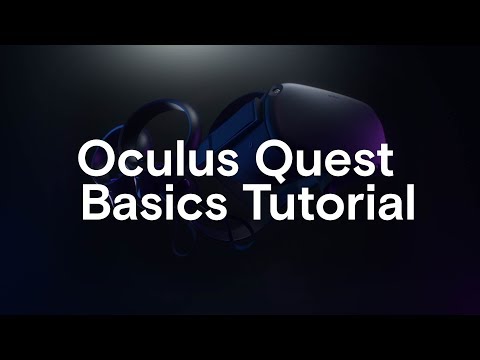 Oculus Quest Basics Tutorial